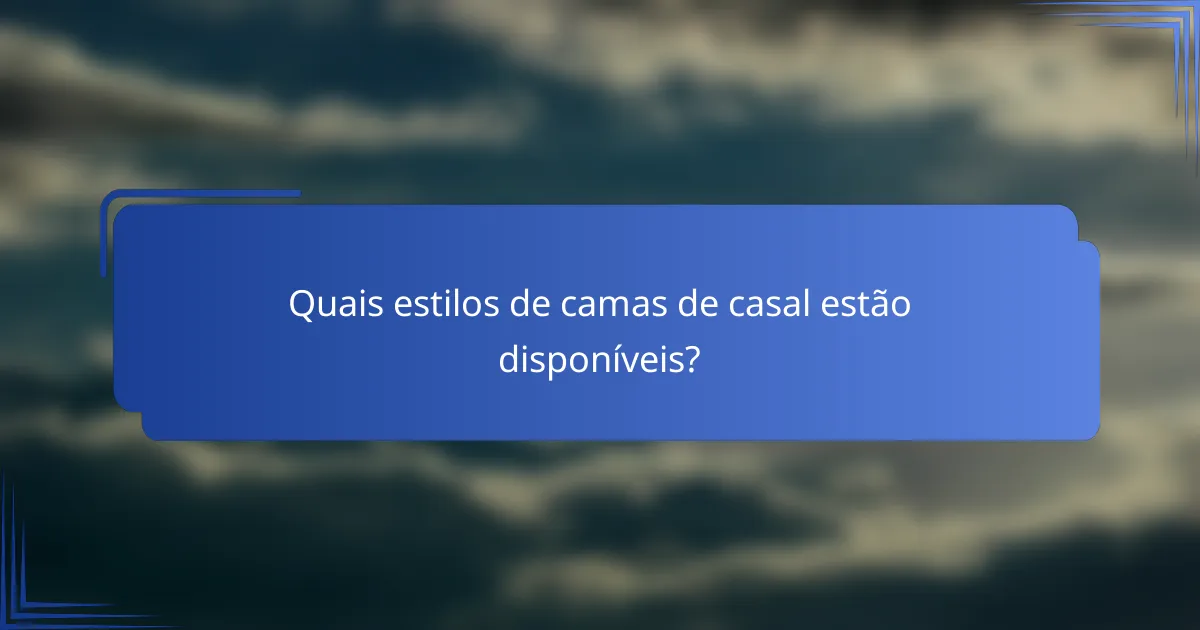 Quais estilos de camas de casal estão disponíveis?